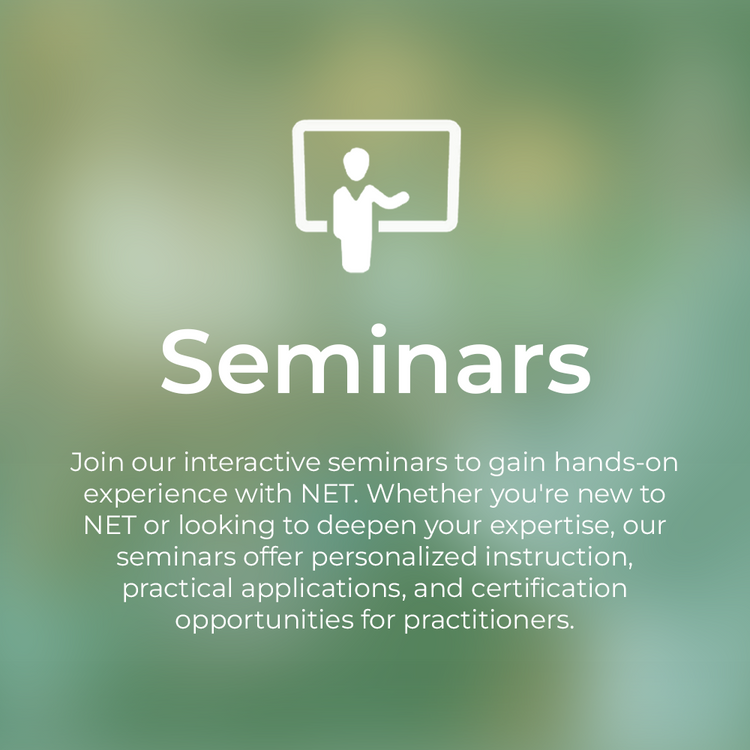 Seminars

Join our interactive seminars to gain hands-on experience with NET. Whether you're new to NET or looking to deepen your expertise, our seminars offer personalized instruction, practical applications, and certification opportunities for practitioners.